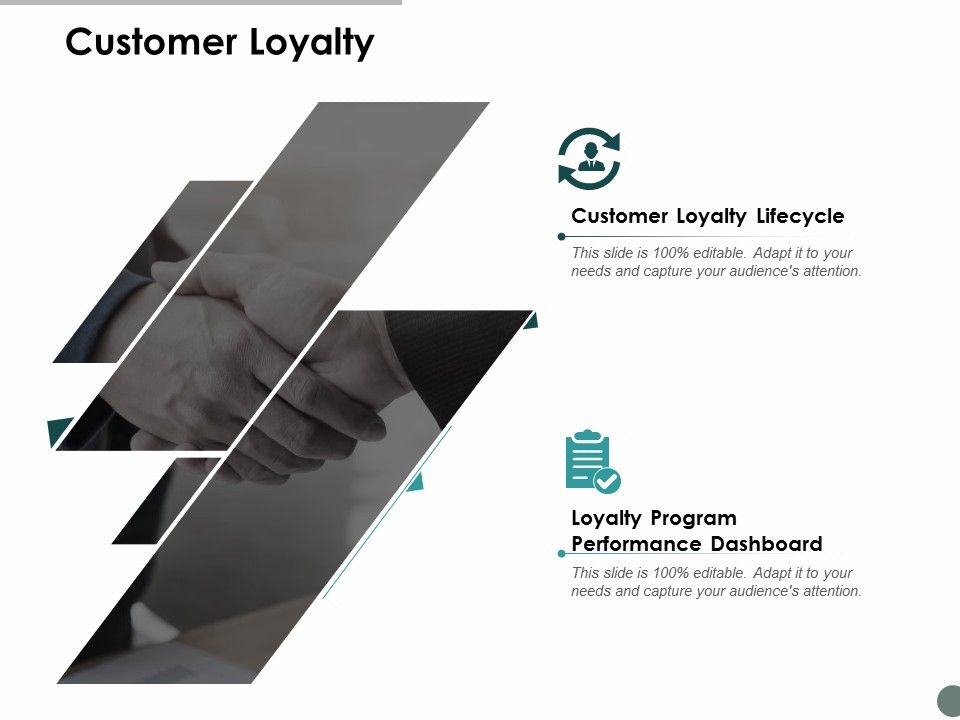 Customer Loyalty

Customer Loyalty Lifecycle

This slide is 100% editable. Adapt it to your needs and capture your audience's attention.

Loyalty Program Performance Dashboard

This slide is 100% editable. Adapt it to your needs and capture your audience's attention.